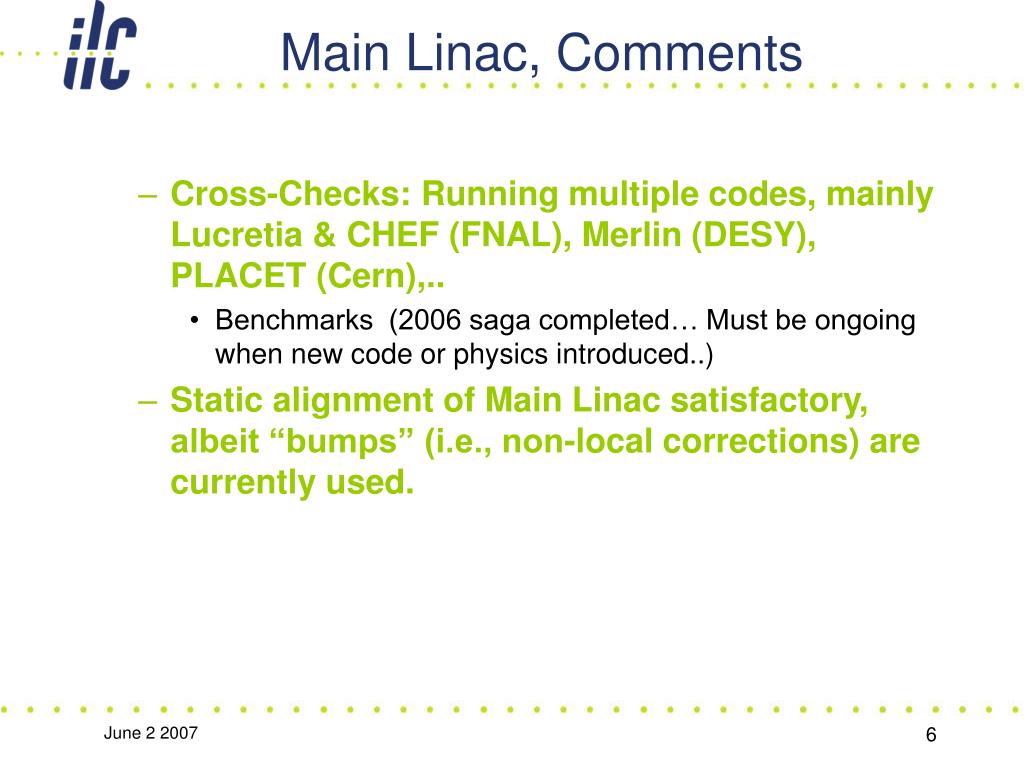 ilc

Main Linac, Comments

– Cross-Checks: Running multiple codes, mainly Lucretia & CHEF (FNAL), Merlin (DESY), PLACET (Cern),..

• Benchmarks (2006 saga completed… Must be ongoing when new code or physics introduced..)

– Static alignment of Main Linac satisfactory, albeit “bumps” (i.e., non-local corrections) are currently used.

June 2 2007

6